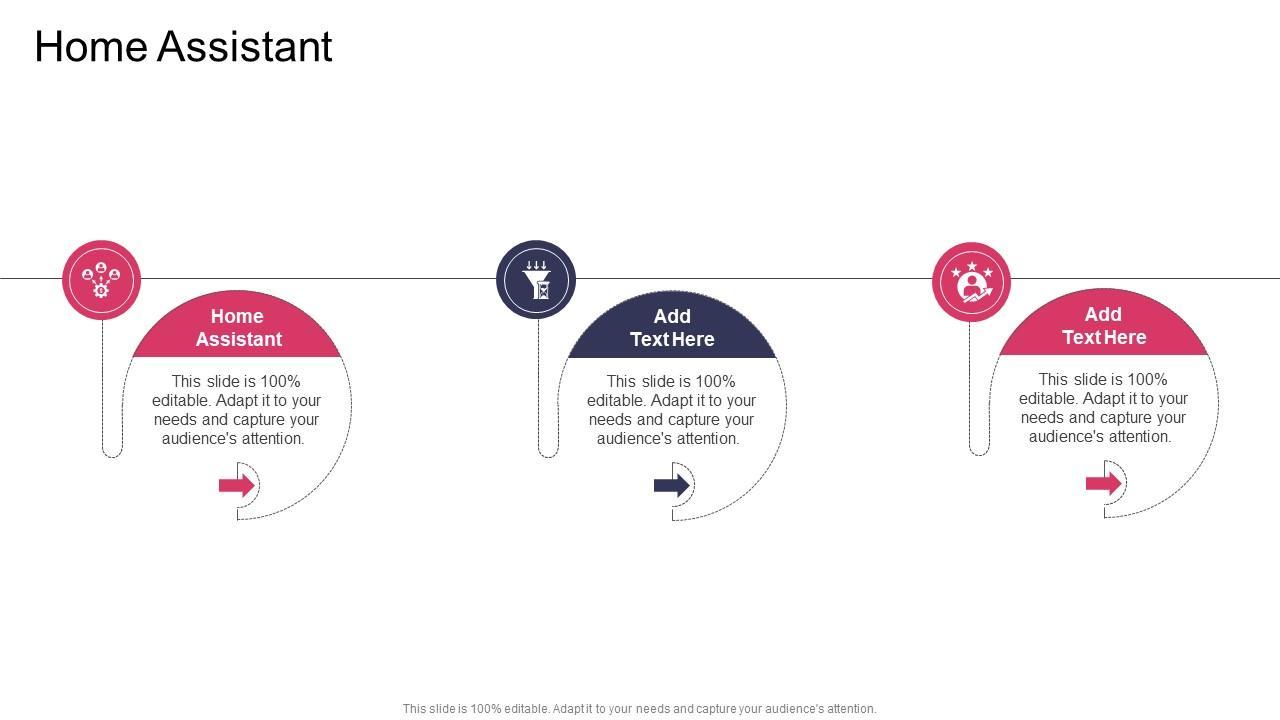 Home Assistant

Home Assistant

This slide is 100% editable. Adapt it to your needs and capture your audience's attention.

Add Text Here

This slide is 100% editable. Adapt it to your needs and capture your audience's attention.

Add Text Here

This slide is 100% editable. Adapt it to your needs and capture your audience's attention.

This slide is 100% editable. Adapt it to your needs and capture your audience's attention.